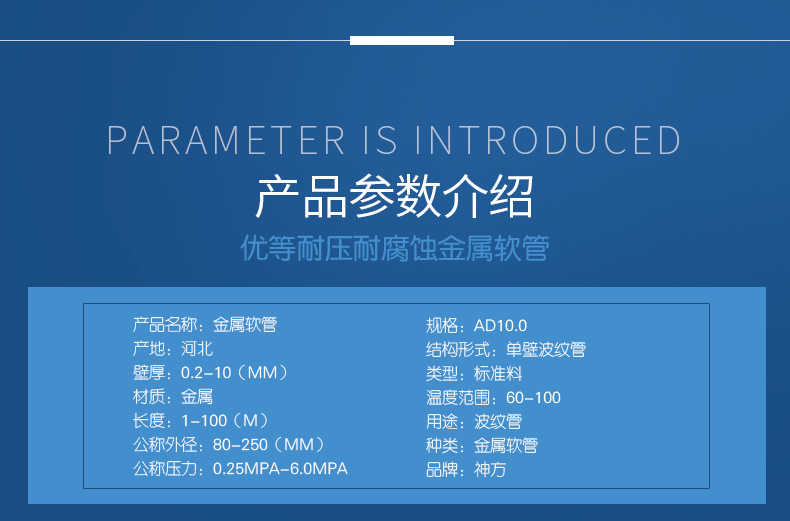 PARAMETER IS INTRODUCED

产品参数介绍

优等耐压耐腐蚀金属软管

产品名称：金属软管
产地：河北
壁厚：0.2-10（MM）
材质：金属
长度：1-100（M）
公称外径：80-250（MM）
公称压力：0.25MPA-6.0MPA

规格：AD10.0
结构形式：单壁波纹管
类型：标准料
温度范围：60-100
用途：波纹管
种类：金属软管
品牌：神方